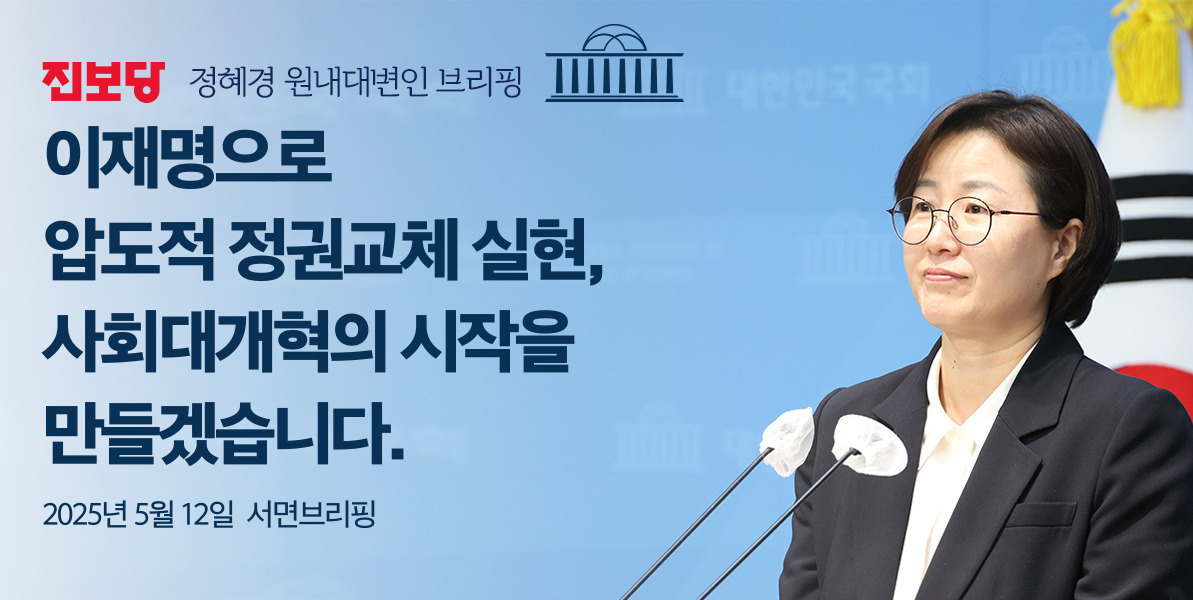 진보당 정혜경 원내대변인 브리핑

대한민국 국회

이재명으로
압도적 정권교체 실현,
사회대개혁의 시작을
만들겠습니다.

2025년 5월 12일 서면브리핑